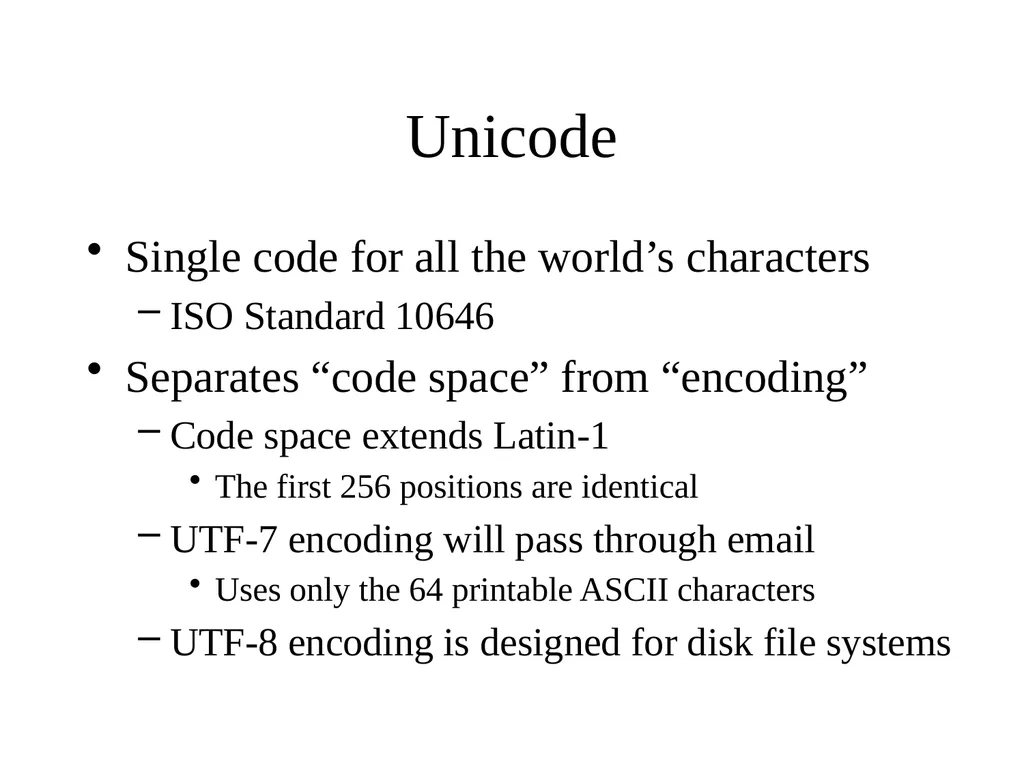 Unicode

• Single code for all the world’s characters
  – ISO Standard 10646
• Separates “code space” from “encoding”
  – Code space extends Latin-1
    • The first 256 positions are identical
  – UTF-7 encoding will pass through email
    • Uses only the 64 printable ASCII characters
  – UTF-8 encoding is designed for disk file systems